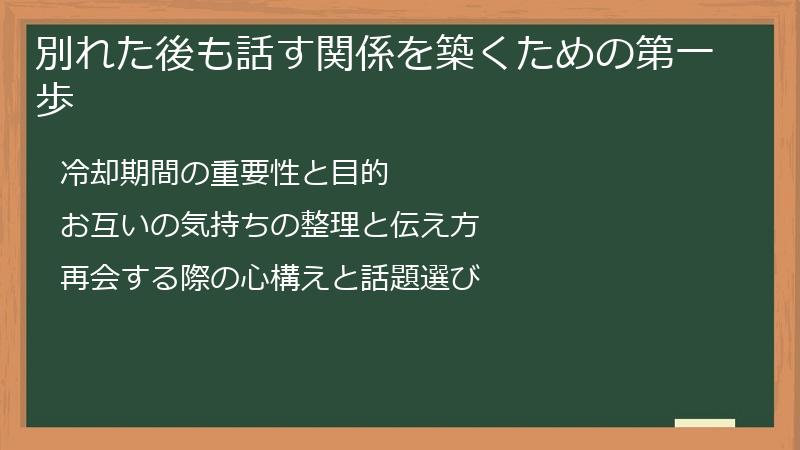 別れた後も話す関係を築くための第一歩

冷却期間の重要性と目的

お互いの気持ちの整理と伝え方

再会する際の心構えと話題選び